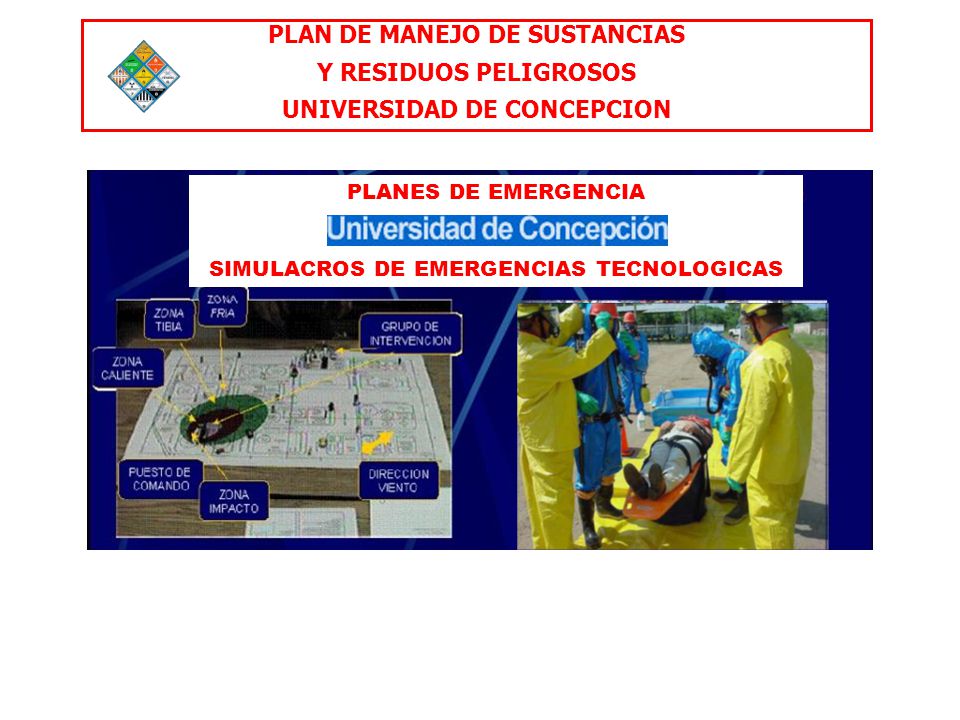 PLAN DE MANEJO DE SUSTANCIAS
Y RESIDUOS PELIGROSOS
UNIVERSIDAD DE CONCEPCION

PLANES DE EMERGENCIA
Universidad de Concepción
SIMULACROS DE EMERGENCIAS TECNOLOGICAS

ZONA TIBIA

ZONA FRIA

GRUPO DE INTERVENCION

ZONA CALIENTE

PUESTO DE COMANDO

ZONA IMPACTO

DIRECCION VIENTO